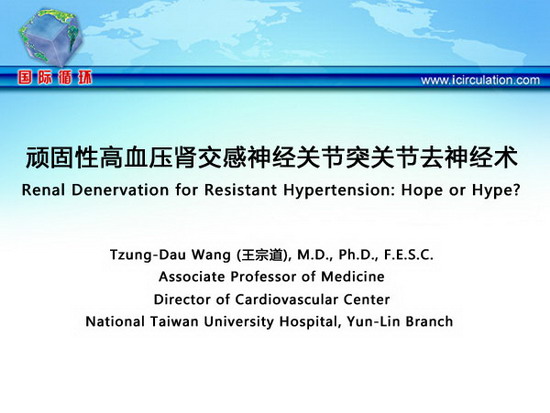 国际循环

www.icirculation.com

顽固性高血压肾交感神经关节突关节去神经术

Renal Denervation for Resistant Hypertension: Hope or Hype?

Tzung-Dau Wang (王宗道), M.D., Ph.D., F.E.S.C.
Associate Professor of Medicine
Director of Cardiovascular Center
National Taiwan University Hospital, Yun-Lin Branch